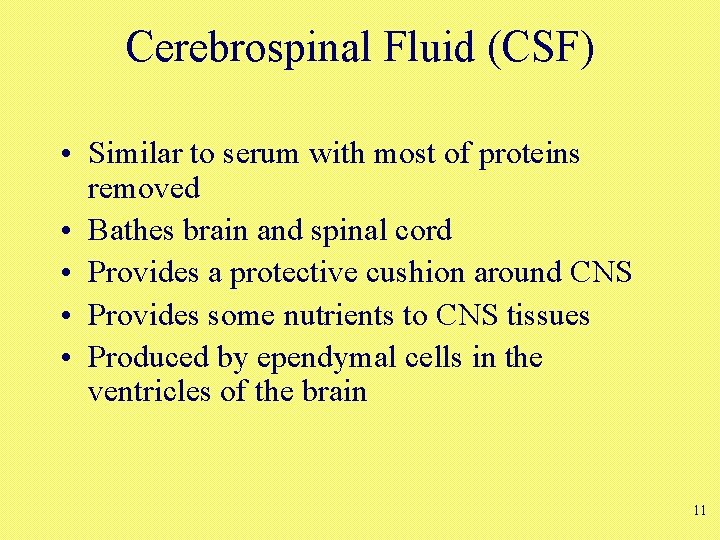 Cerebrospinal Fluid (CSF)

• Similar to serum with most of proteins removed
• Bathes brain and spinal cord
• Provides a protective cushion around CNS
• Provides some nutrients to CNS tissues
• Produced by ependymal cells in the ventricles of the brain

11